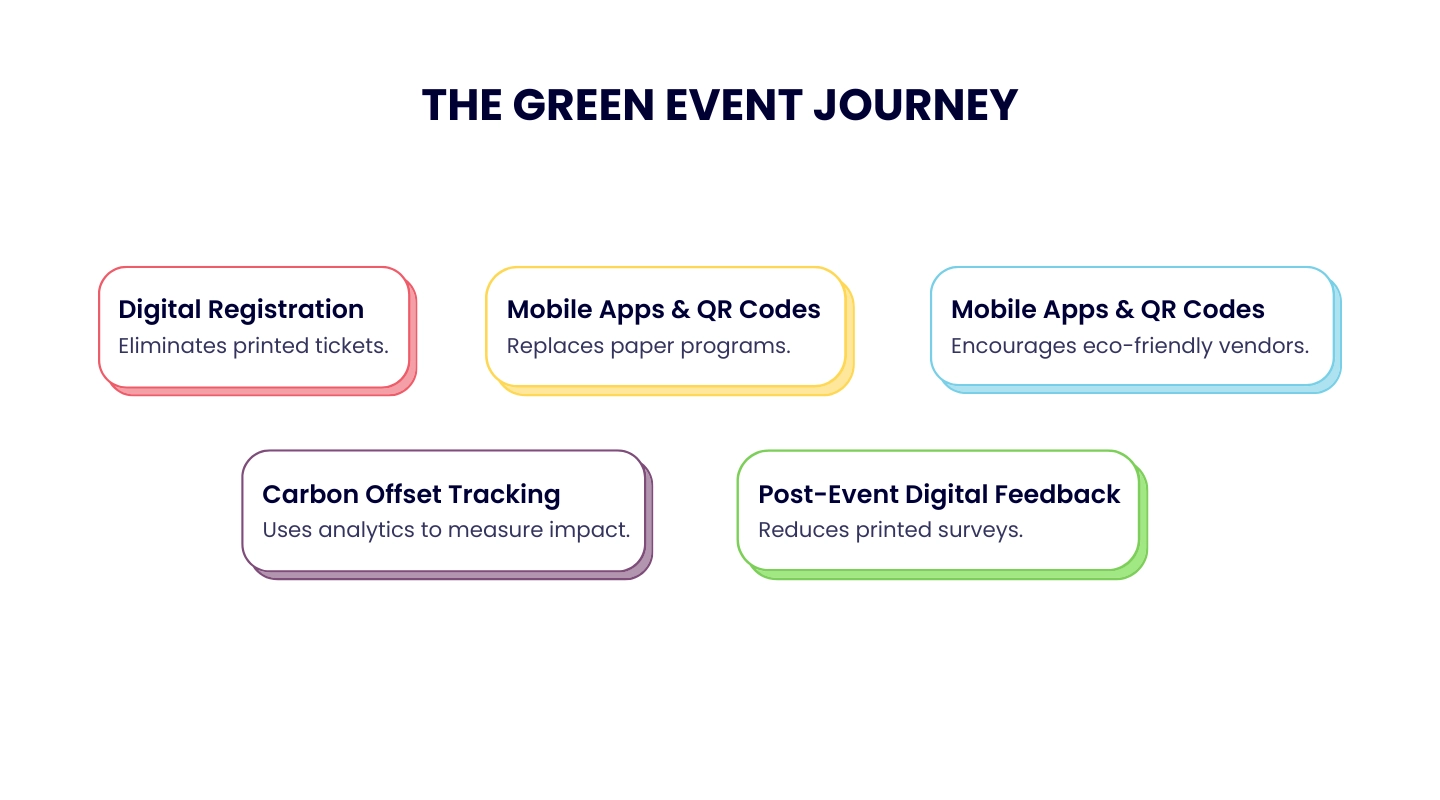 THE GREEN EVENT JOURNEY

Digital Registration
Eliminates printed tickets.

Mobile Apps & QR Codes
Replaces paper programs.

Mobile Apps & QR Codes
Encourages eco-friendly vendors.

Carbon Offset Tracking
Uses analytics to measure impact.

Post-Event Digital Feedback
Reduces printed surveys.